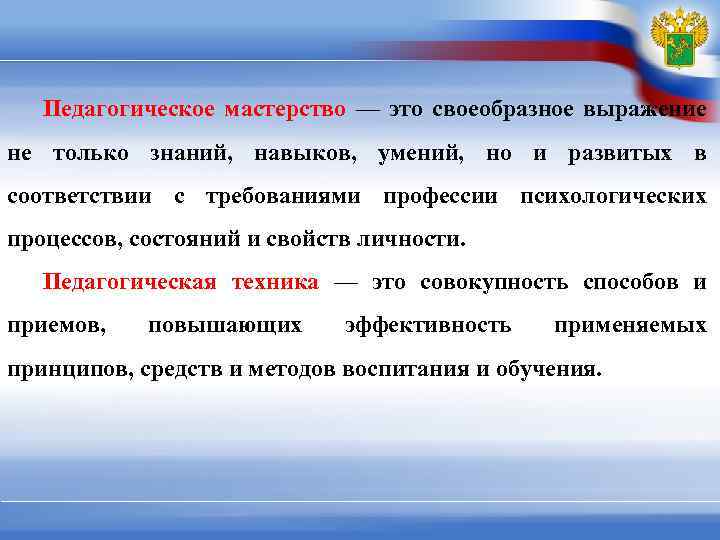 Педагогическое мастерство — это своеобразное выражение не только знаний, навыков, умений, но и развитых в соответствии с требованиями профессии психологических процессов, состояний и свойств личности.

Педагогическая техника — это совокупность способов и приемов, повышающих эффективность применяемых принципов, средств и методов воспитания и обучения.